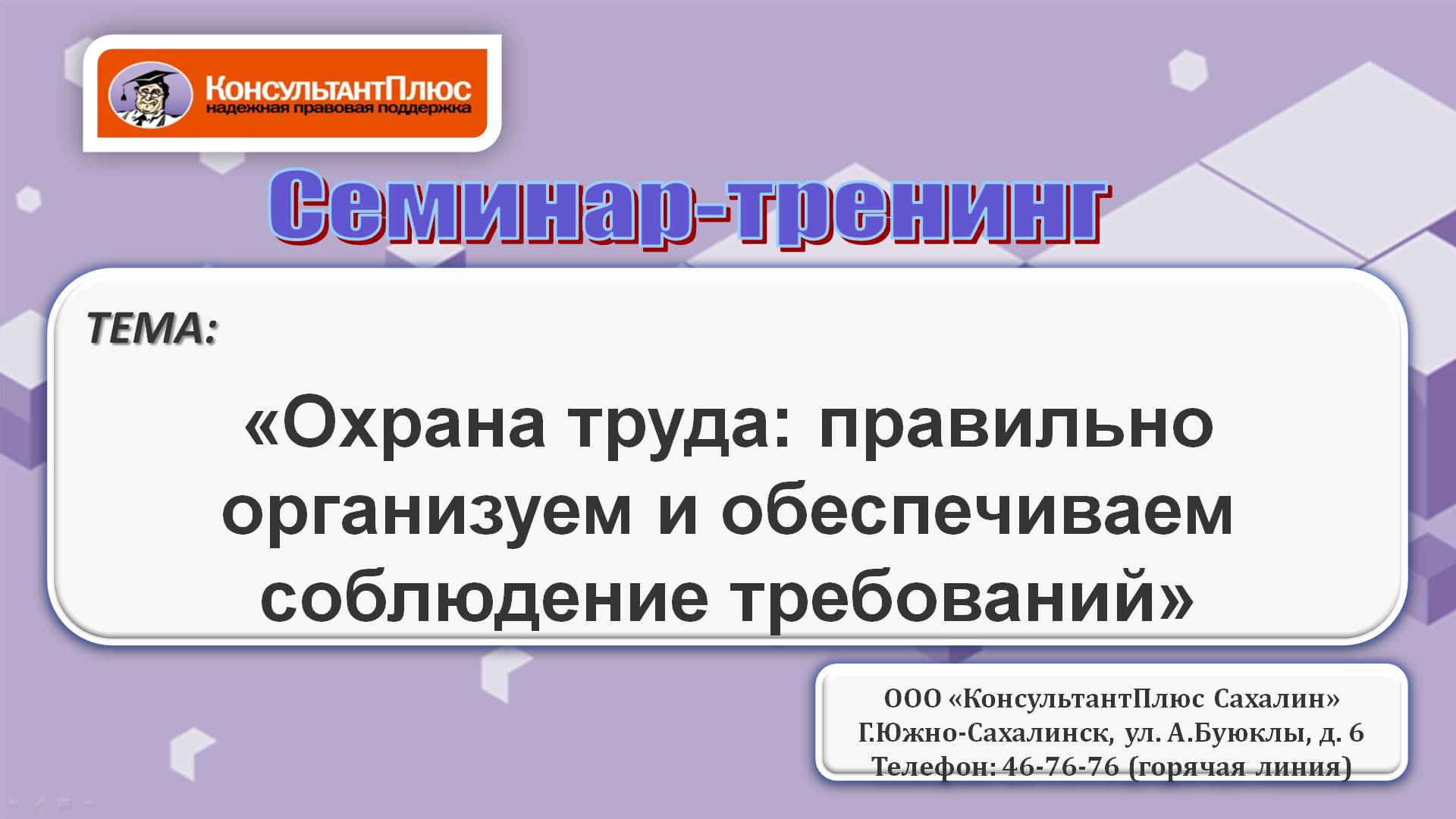 КонсультантПлюс
надежная правовая поддержка

Семинар-тренинг

ТЕМА:

«Охрана труда: правильно организуем и обеспечиваем соблюдение требований»

ООО «КонсультантПлюс Сахалин»
Г.Южно-Сахалинск, ул. А.Буюклы, д. 6
Телефон: 46-76-76 (горячая линия)